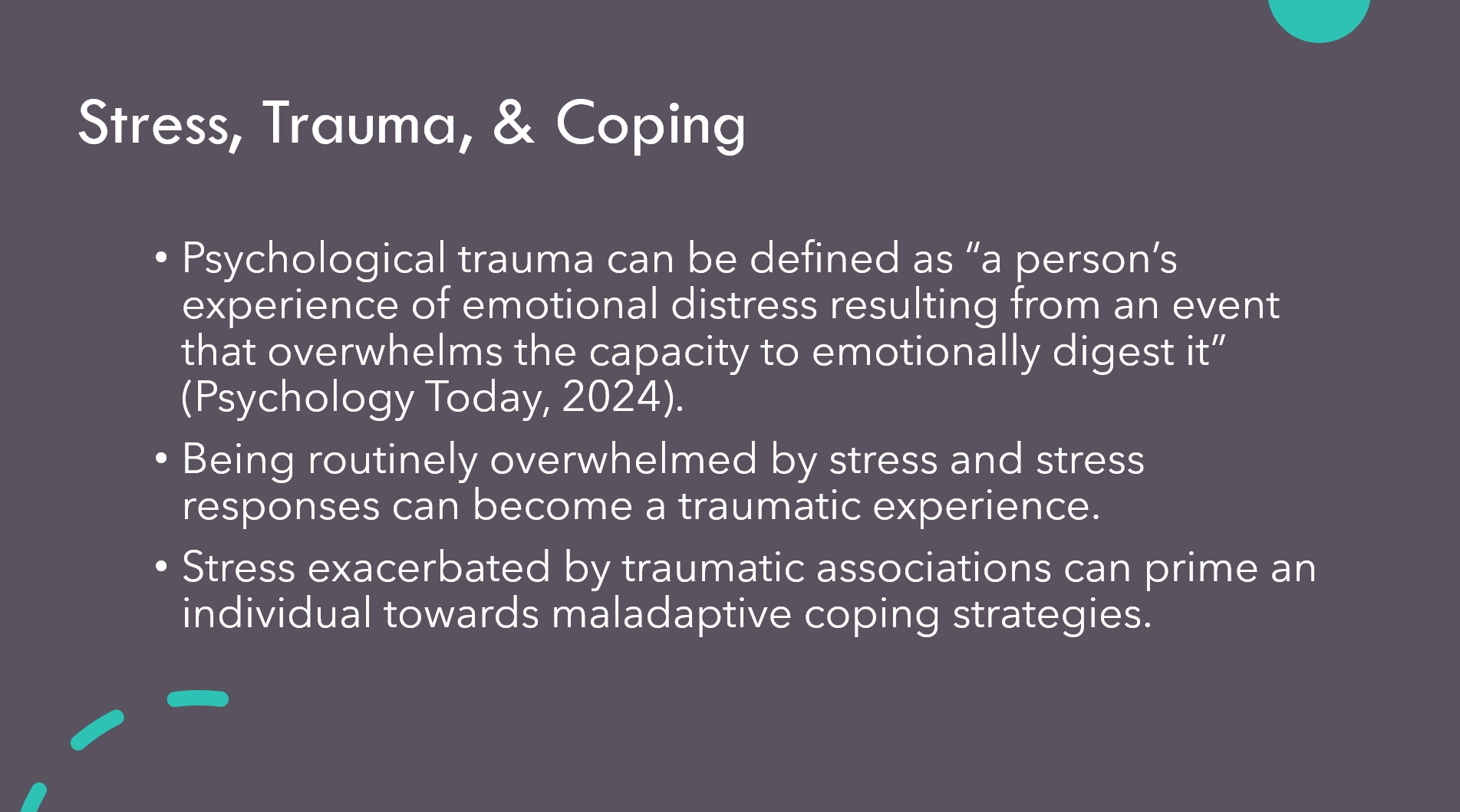 Stress, Trauma, & Coping

• Psychological trauma can be defined as “a person’s experience of emotional distress resulting from an event that overwhelms the capacity to emotionally digest it” (Psychology Today, 2024).

• Being routinely overwhelmed by stress and stress responses can become a traumatic experience.

• Stress exacerbated by traumatic associations can prime an individual towards maladaptive coping strategies.